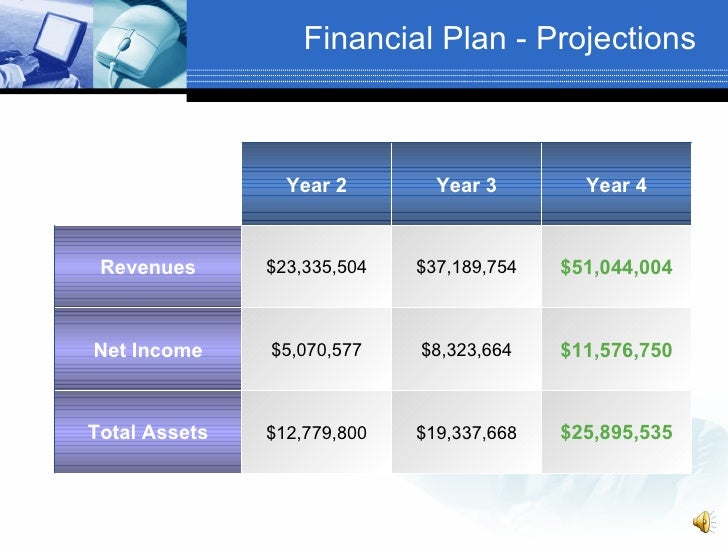 Financial Plan - Projections

| | Year 2 | Year 3 | Year 4 |
|---|---|---|---|
| Revenues | \$23,335,504 | \$37,189,754 | \$51,044,004 |
| Net Income | \$5,070,577 | \$8,323,664 | \$11,576,750 |
| Total Assets | \$12,779,800 | \$19,337,668 | \$25,895,535 |